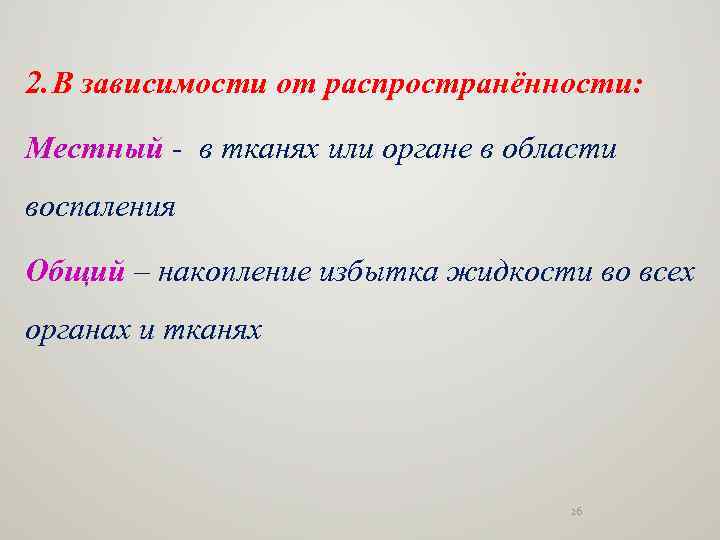 2.В зависимости от распространённости:

Местный - в тканях или органе в области воспаления

Общий – накопление избытка жидкости во всех органах и тканях

16